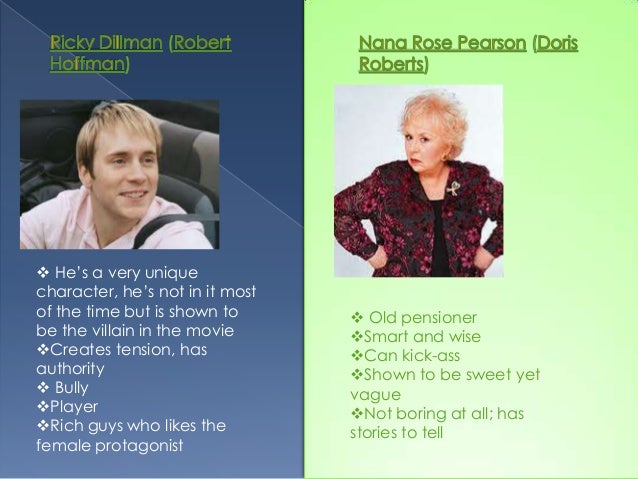 Ricky Dillman (Robert Hoffman)

❖ He's a very unique character, he's not in it most of the time but is shown to be the villain in the movie
❖Creates tension, has authority
❖ Bully
❖Player
❖Rich guys who likes the female protagonist

Nana Rose Pearson (Doris Roberts)

❖ Old pensioner
❖Smart and wise
❖Can kick-ass
❖Shown to be sweet yet vague
❖Not boring at all; has stories to tell